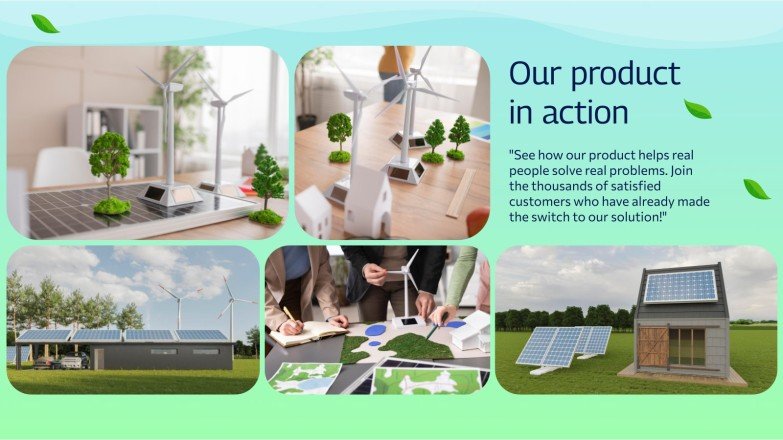 Our product in action

"See how our product helps real people solve real problems. Join the thousands of satisfied customers who have already made the switch to our solution!"